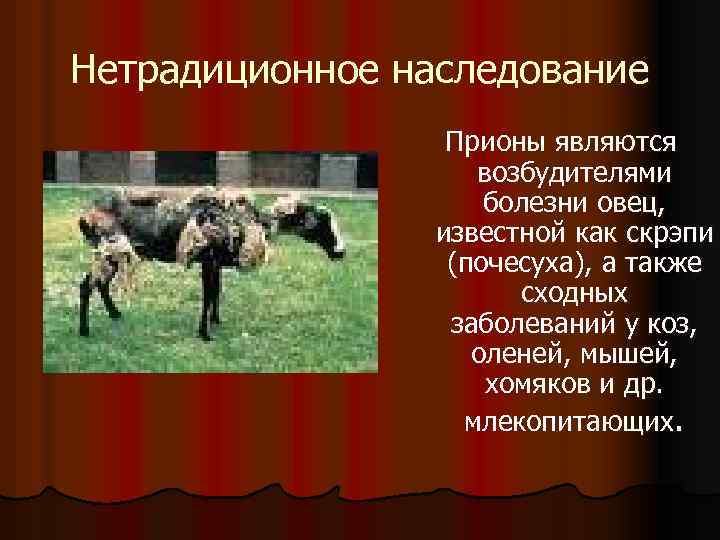 Нетрадиционное наследование

Прионы являются возбудителями болезни овец, известной как скрэпи (почесуха), а также сходных заболеваний у коз, оленей, мышей, хомяков и др. млекопитающих.